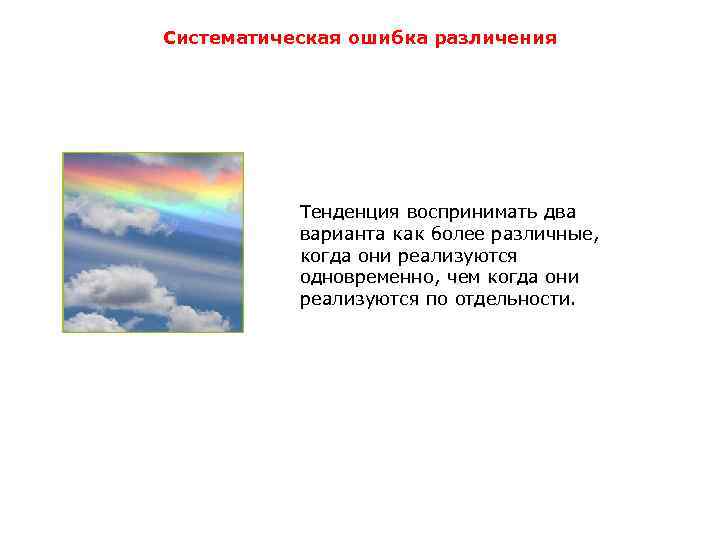 Систематическая ошибка различения

Тенденция воспринимать два варианта как более различные, когда они реализуются одновременно, чем когда они реализуются по отдельности.